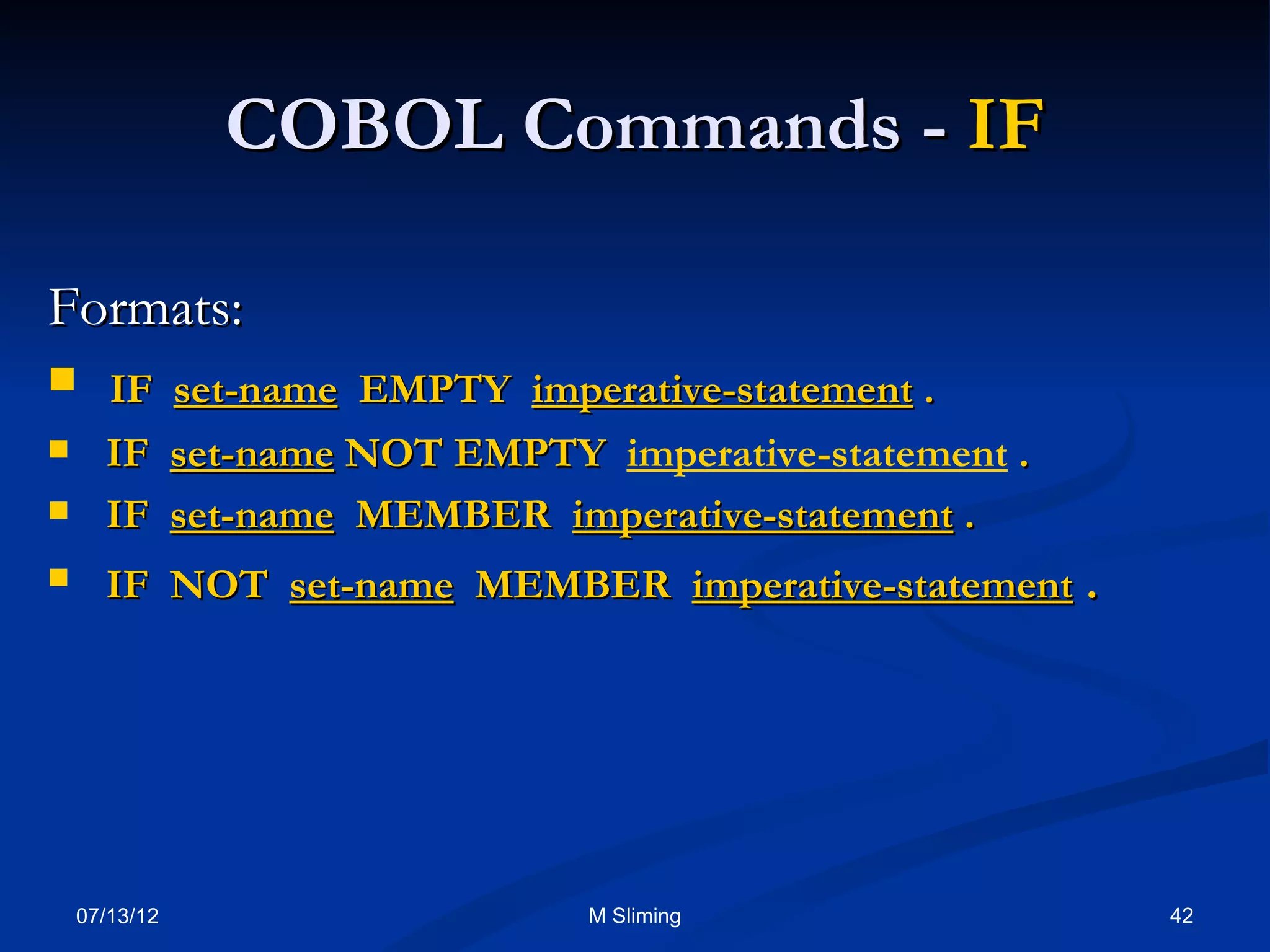 COBOL Commands - IF

Formats:

- IF set-name EMPTY imperative-statement .
- IF set-name NOT EMPTY imperative-statement .
- IF set-name MEMBER imperative-statement .
- IF NOT set-name MEMBER imperative-statement .

07/13/12

M Sliming

42